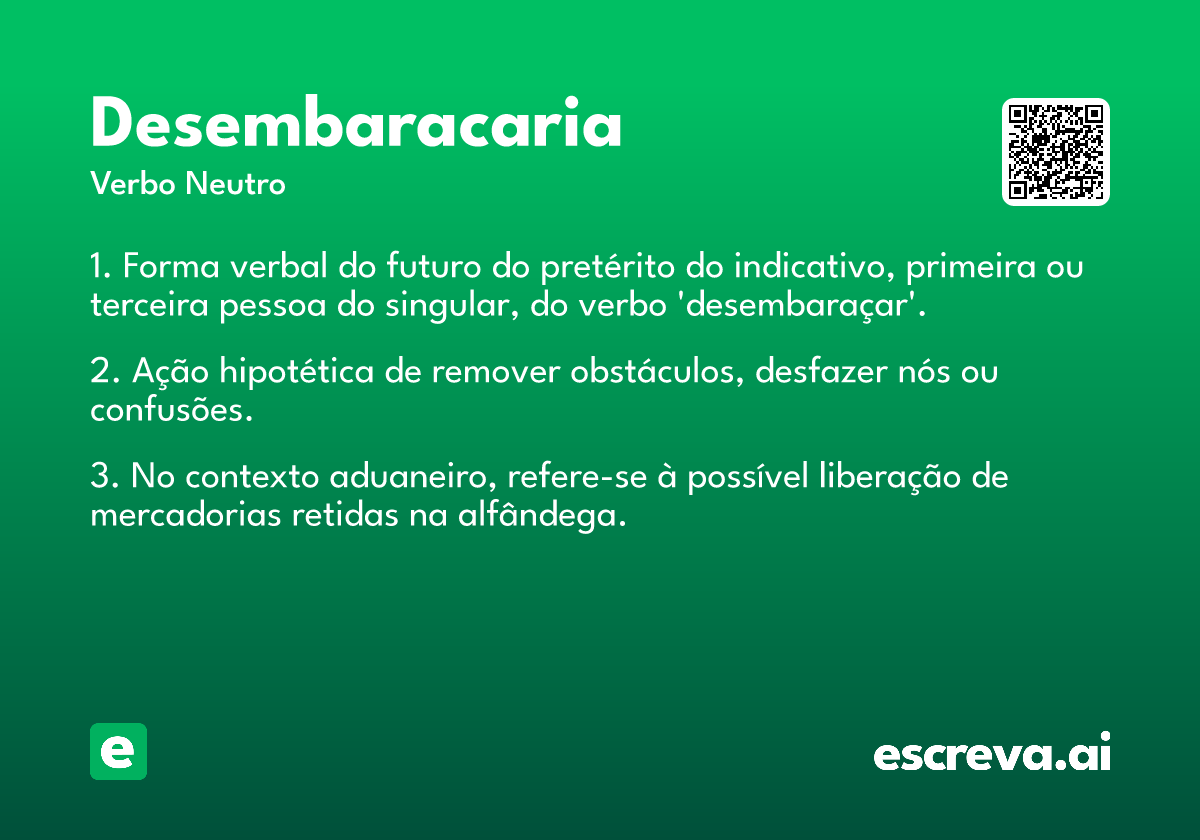 Desembaracaria
Verbo Neutro

1. Forma verbal do futuro do pretérito do indicativo, primeira ou terceira pessoa do singular, do verbo 'desembaraçar'.

2. Ação hipotética de remover obstáculos, desfazer nós ou confusões.

3. No contexto aduaneiro, refere-se à possível liberação de mercadorias retidas na alfândega.

e

escreva.ai